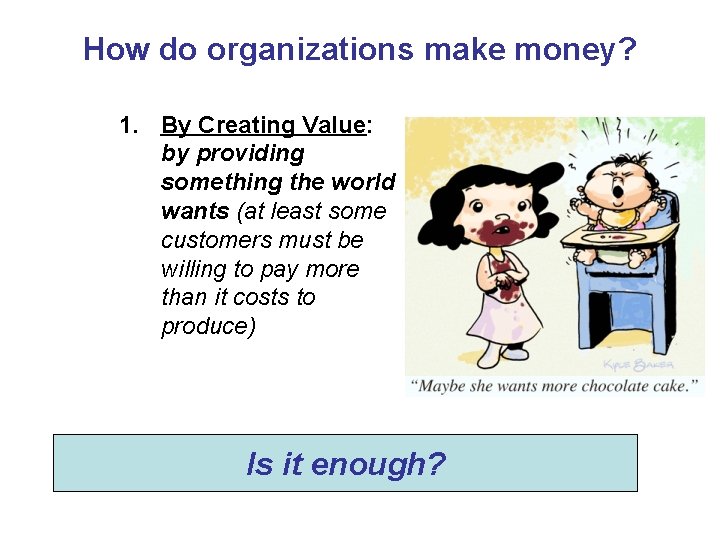 How do organizations make money?

1. By Creating Value: by providing something the world wants (at least some customers must be willing to pay more than it costs to produce)

KYLE BAKER

"Maybe she wants more chocolate cake."

Is it enough?